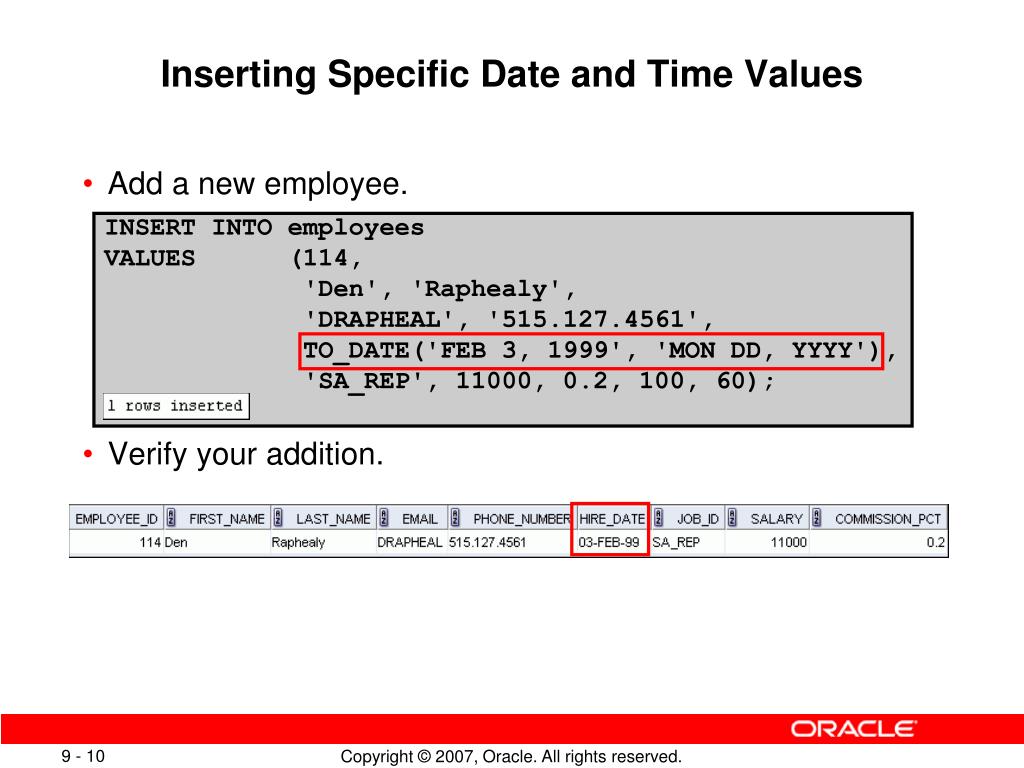 Inserting Specific Date and Time Values

• Add a new employee.

INSERT INTO employees
VALUES (114,
'Den', 'Raphealy',
'DRAPHEAL', '515.127.4561',
TO_DATE('FEB 3, 1999', 'MON DD, YYYY'),
'SA_REP', 11000, 0.2, 100, 60);

1 rows inserted

• Verify your addition.

| EMPLOYEE_ID | FIRST_NAME | LAST_NAME | EMAIL | PHONE_NUMBER | HIRE_DATE | JOB_ID | SALARY | COMMISSION_PCT |
|---|---|---|---|---|---|---|---|---|
| 114 | Den | Raphealy | DRAPHEAL | 515.127.4561 | 03-FEB-99 | SA_REP | 11000 | 0.2 |

ORACLE

9 - 10

Copyright © 2007, Oracle. All rights reserved.